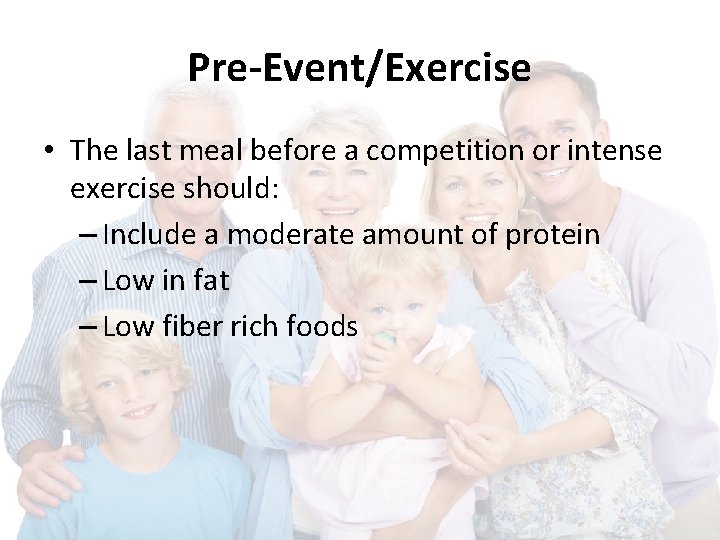 Pre-Event/Exercise

• The last meal before a competition or intense exercise should:
– Include a moderate amount of protein
– Low in fat
– Low fiber rich foods